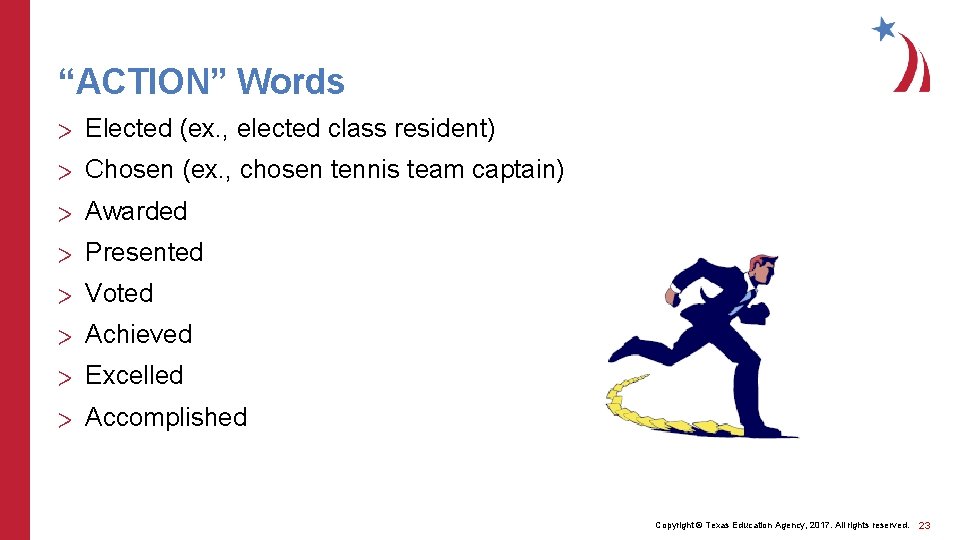 “ACTION” Words

> Elected (ex., elected class resident)

> Chosen (ex., chosen tennis team captain)

> Awarded

> Presented

> Voted

> Achieved

> Excelled

> Accomplished

Copyright © Texas Education Agency, 2017. All rights reserved. 23